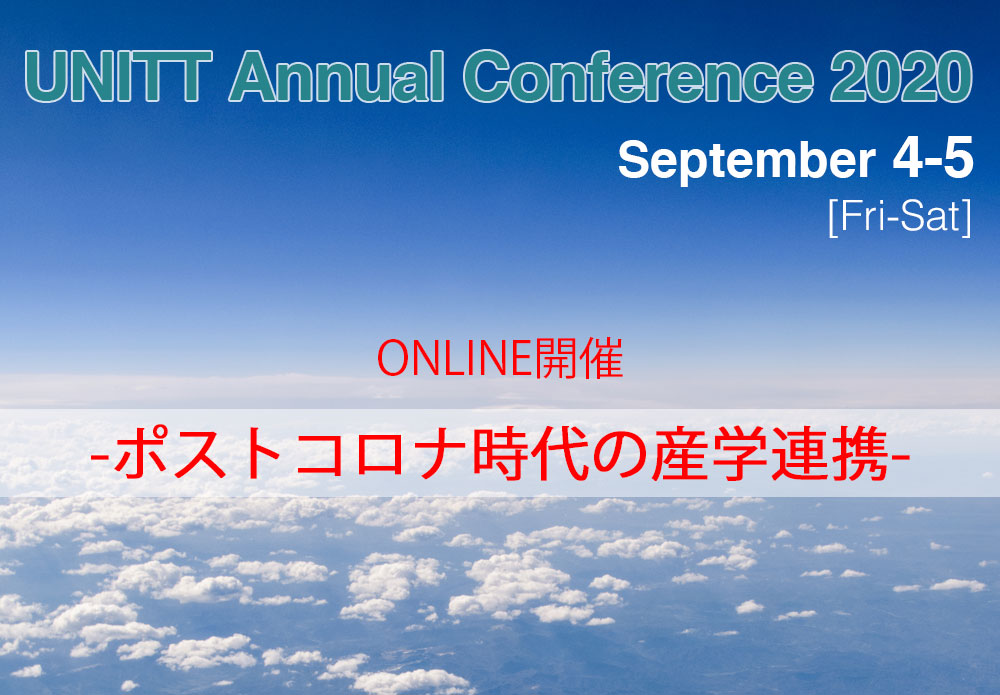 UNITT Annual Conference 2020

September 4-5
[Fri-Sat]

ONLINE開催

-ポストコロナ時代の産学連携-